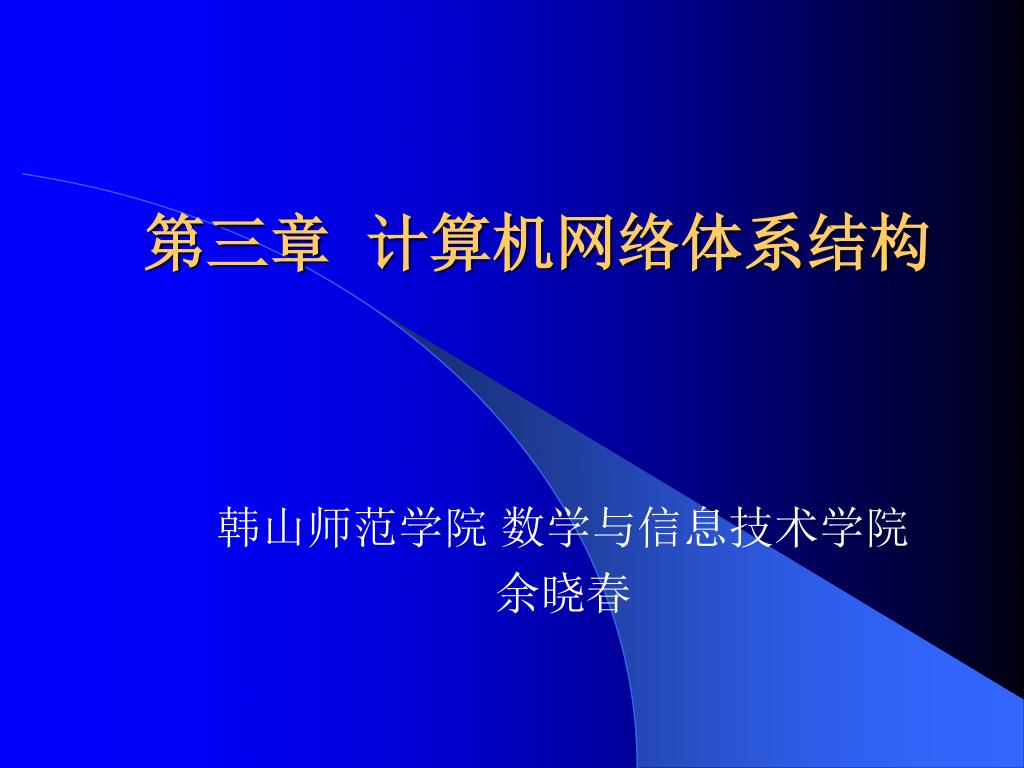 第三章  计算机网络体系结构

韩山师范学院 数学与信息技术学院
余晓春